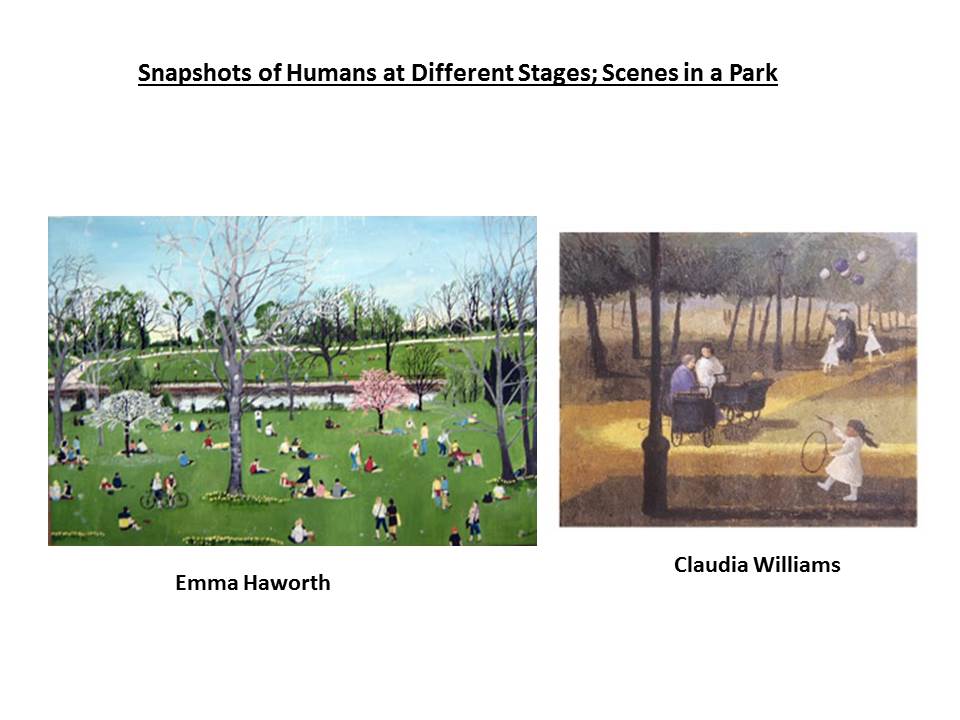 Snapshots of Humans at Different Stages; Scenes in a Park

Emma Haworth

Claudia Williams